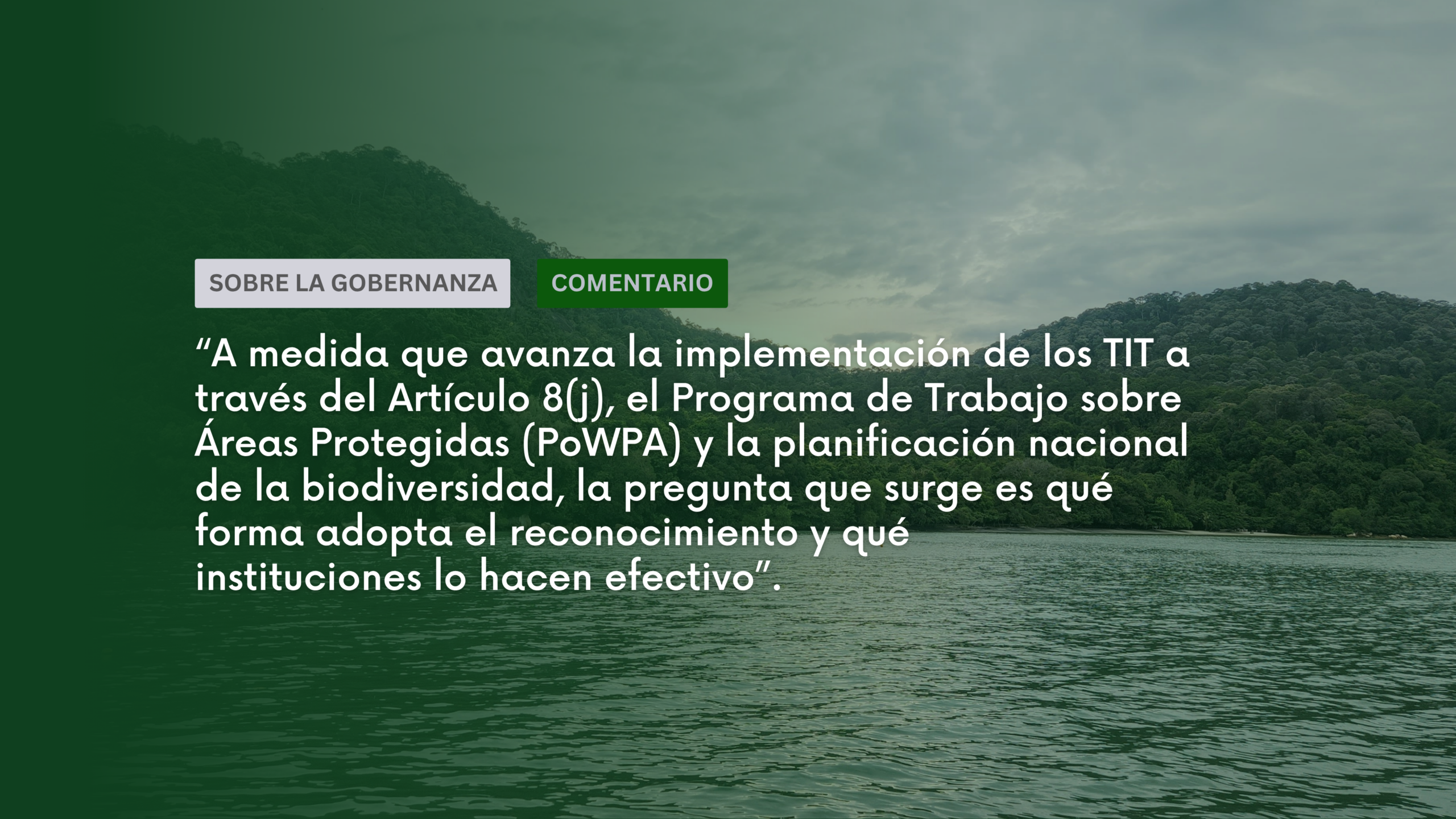 SOBRE LA GOBERNANZA

COMENTARIO

“A medida que avanza la implementación de los TIT a través del Artículo 8(j), el Programa de Trabajo sobre Áreas Protegidas (PoWPA) y la planificación nacional de la biodiversidad, la pregunta que surge es qué forma adopta el reconocimiento y qué instituciones lo hacen efectivo”.